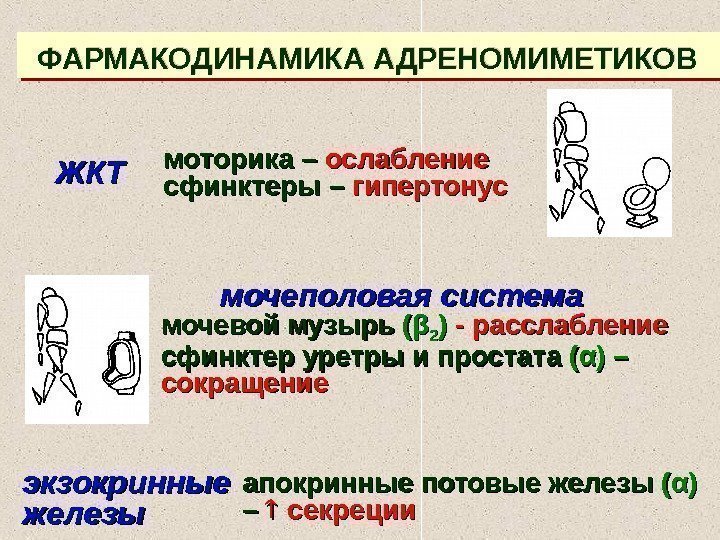 ФАРМАКОДИНАМИКА АДРЕНОМИМЕТИКОВ

ЖКТ

моторика – ослабление
сфинктеры – гипертонус

мочеполовая система

мочевой музырь ($\beta_2$) - расслабление
сфинктер уретры и простата ($\alpha$) – сокращение

экзокринные железы

апокринные потовые железы ($\alpha$) – ↑ секреции